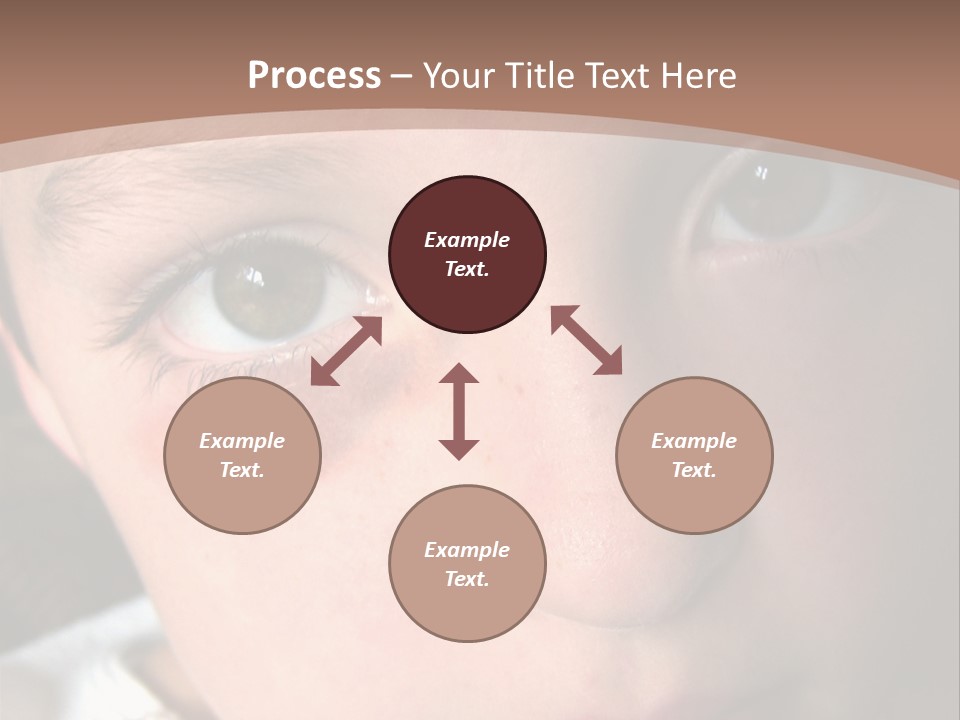 Process – Your Title Text Here

Example Text.

Example Text.

Example Text.

Example Text.